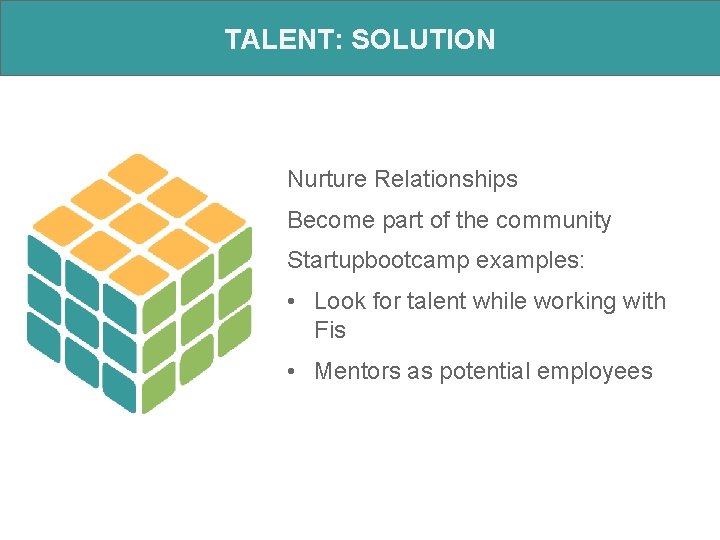 TALENT: SOLUTION

Nurture Relationships

Become part of the community

Startupbootcamp examples:

• Look for talent while working with Fis

• Mentors as potential employees